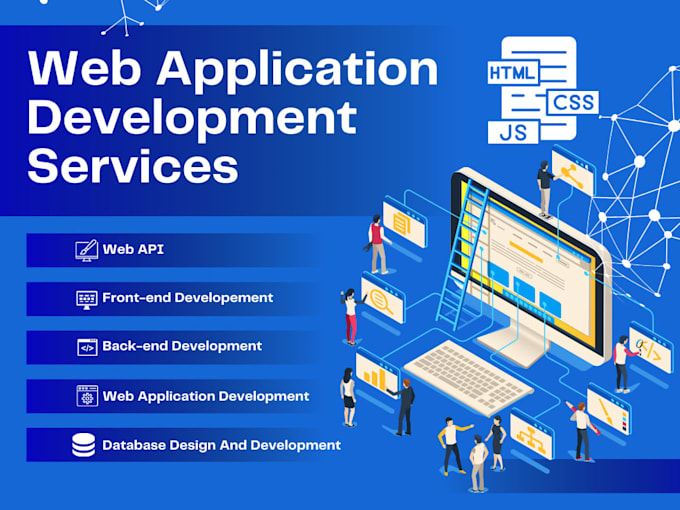 Web Application Development Services

HTML
CSS
JS

Web API

Front-end Developement

Back-end Development

Web Application Development

Database Design And Development